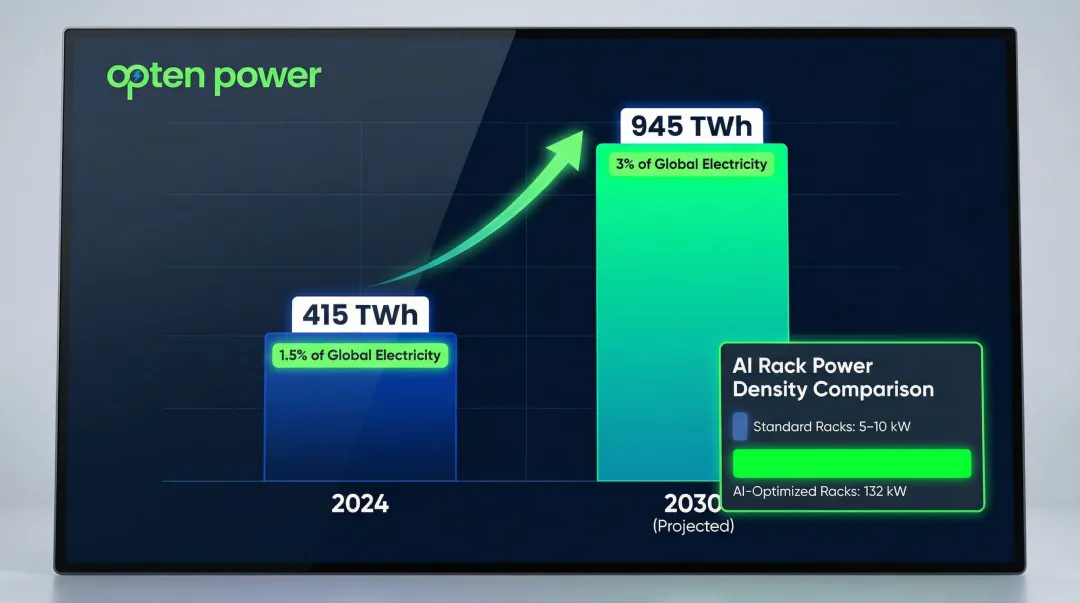 opten power

945 TWh
3% of Global Electricity

415 TWh
1.5% of Global Electricity

2024

2030
(Projected)

AI Rack Power Density Comparison

Standard Racks: 5–10 kW

AI-Optimized Racks: 132 kW